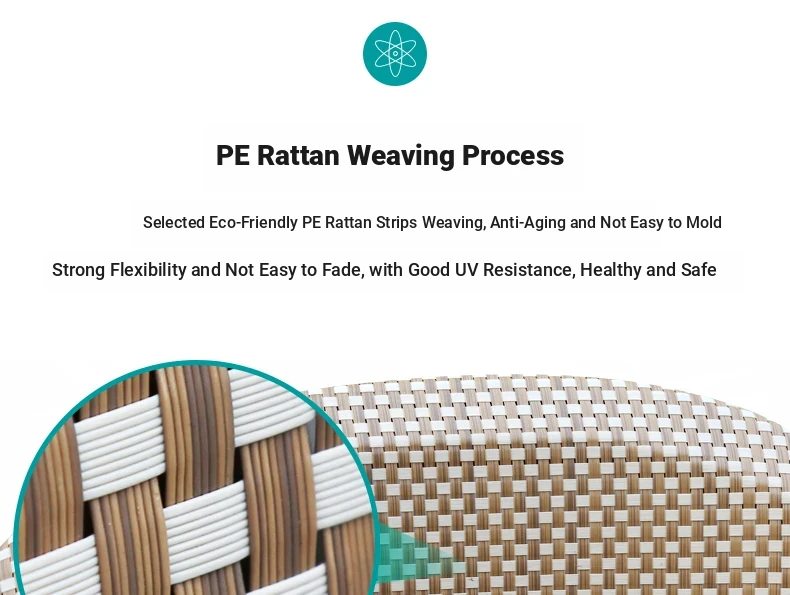 PE Rattan Weaving Process

Selected Eco-Friendly PE Rattan Strips Weaving, Anti-Aging and Not Easy to Mold

Strong Flexibility and Not Easy to Fade, with Good UV Resistance, Healthy and Safe